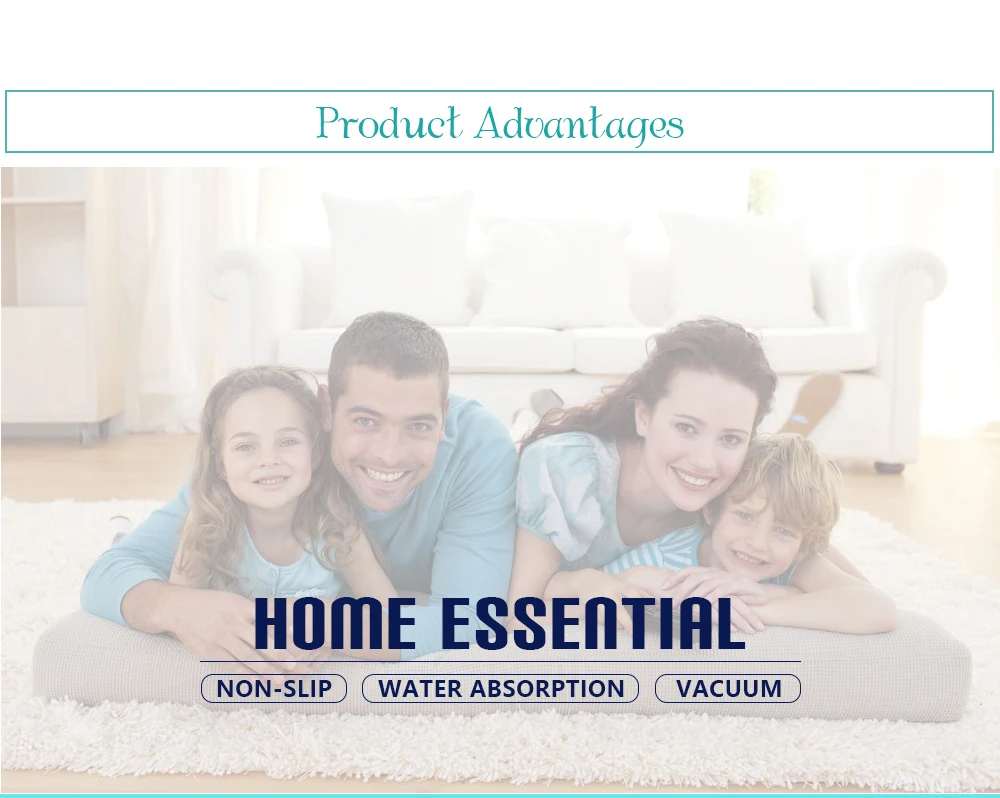 Product Advantages

HOME ESSENTIAL

NON-SLIP WATER ABSORPTION VACUUM